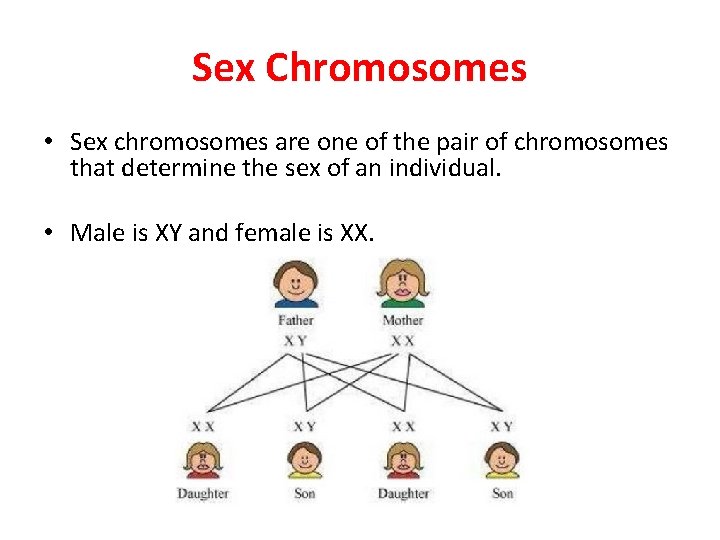 Sex Chromosomes

• Sex chromosomes are one of the pair of chromosomes that determine the sex of an individual.

• Male is XY and female is XX.

Father
X Y

Mother
X X

X X
Daughter

X Y
Son

X X
Daughter

X Y
Son